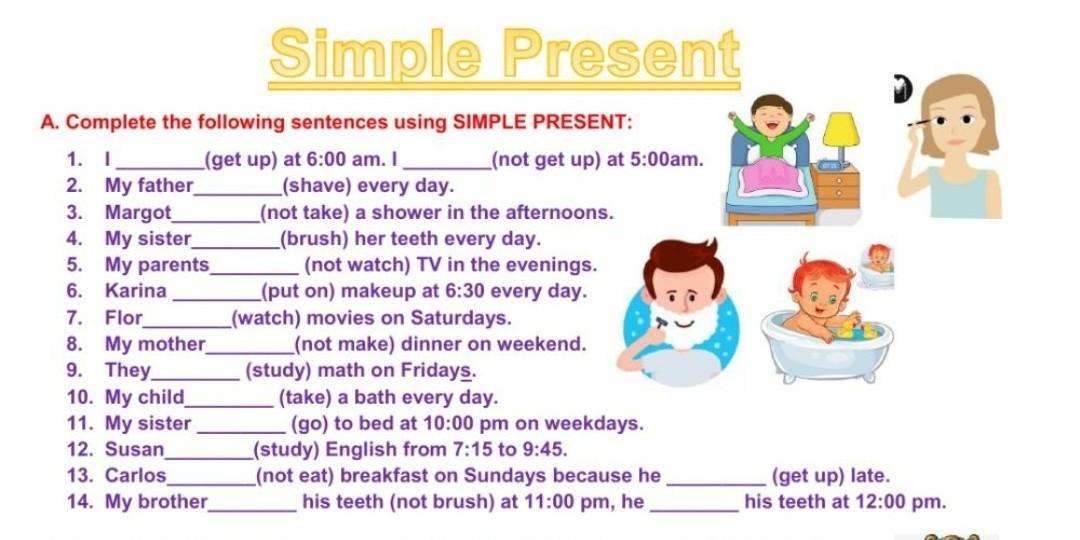 Simple Present

A. Complete the following sentences using SIMPLE PRESENT:

1. I _________(get up) at 6:00 am. I _________(not get up) at 5:00am.
2. My father_________(shave) every day.
3. Margot_________(not take) a shower in the afternoons.
4. My sister_________(brush) her teeth every day.
5. My parents_________ (not watch) TV in the evenings.
6. Karina _________(put on) makeup at 6:30 every day.
7. Flor_________(watch) movies on Saturdays.
8. My mother_________(not make) dinner on weekend.
9. They_________ (study) math on Fridays.
10. My child_________ (take) a bath every day.
11. My sister _________ (go) to bed at 10:00 pm on weekdays.
12. Susan_________(study) English from 7:15 to 9:45.
13. Carlos_________(not eat) breakfast on Sundays because he _________ (get up) late.
14. My brother_________ his teeth (not brush) at 11:00 pm, he _________ his teeth at 12:00 pm.